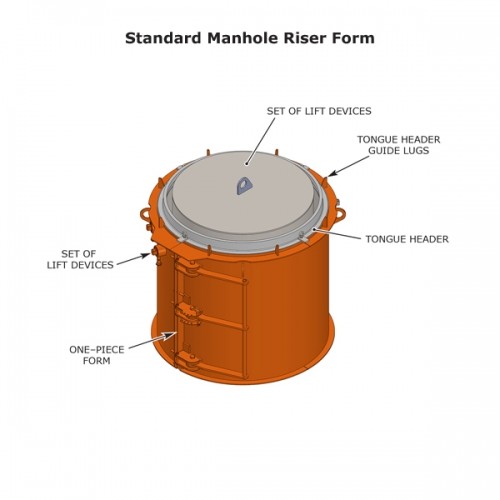 Standard Manhole Riser Form

SET OF LIFT DEVICES

TONGUE HEADER GUIDE LUGS

TONGUE HEADER

SET OF LIFT DEVICES

ONE-PIECE FORM